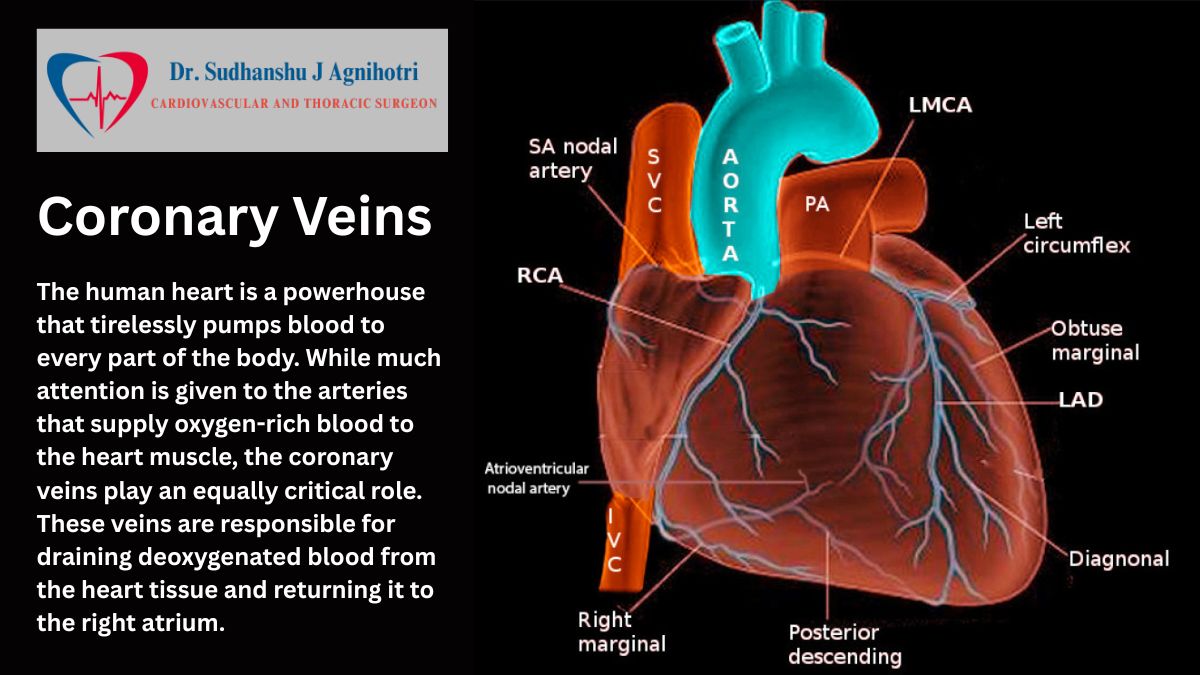 Dr. Sudhanshu J Agnihotri
CARDIOVASCULAR AND THORACIC SURGEON

Coronary Veins

The human heart is a powerhouse that tirelessly pumps blood to every part of the body. While much attention is given to the arteries that supply oxygen-rich blood to the heart muscle, the coronary veins play an equally critical role. These veins are responsible for draining deoxygenated blood from the heart tissue and returning it to the right atrium.

SA nodal artery
SVC
AORTA
PA
LMCA
Left circumflex
RCA
Obtuse marginal
LAD
Atrioventricular nodal artery
IVC
Diagnonal
Right marginal
Posterior descending